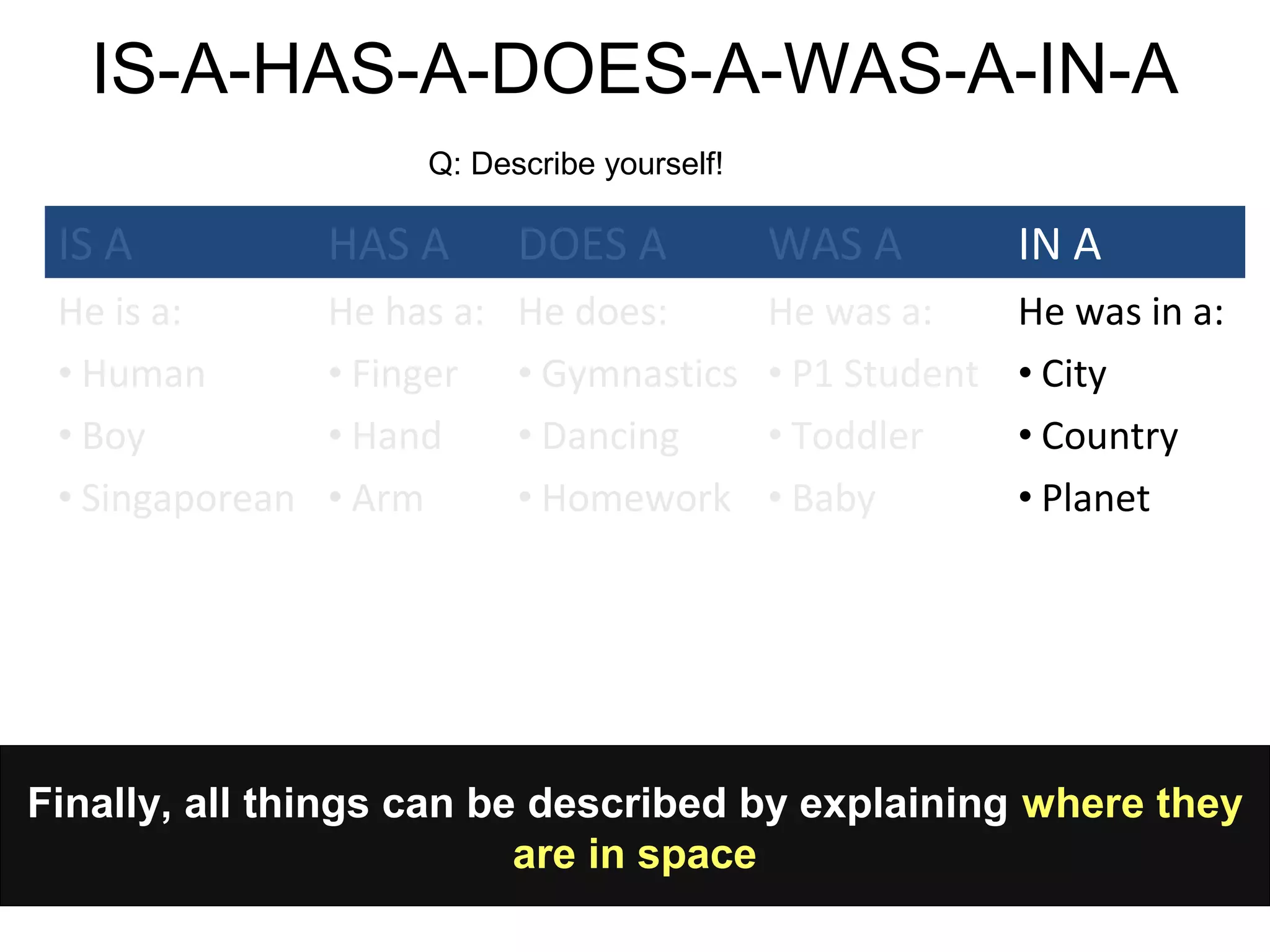 IS-A-HAS-A-DOES-A-WAS-A-IN-A

Q: Describe yourself!

| IS A | HAS A | DOES A | WAS A | IN A |
|---|---|---|---|---|
| He is a: | He has a: | He does: | He was a: | He was in a: |
| • Human | • Finger | • Gymnastics | • P1 Student | • City |
| • Boy | • Hand | • Dancing | • Toddler | • Country |
| • Singaporean | • Arm | • Homework | • Baby | • Planet |

Finally, all things can be described by explaining where they are in space